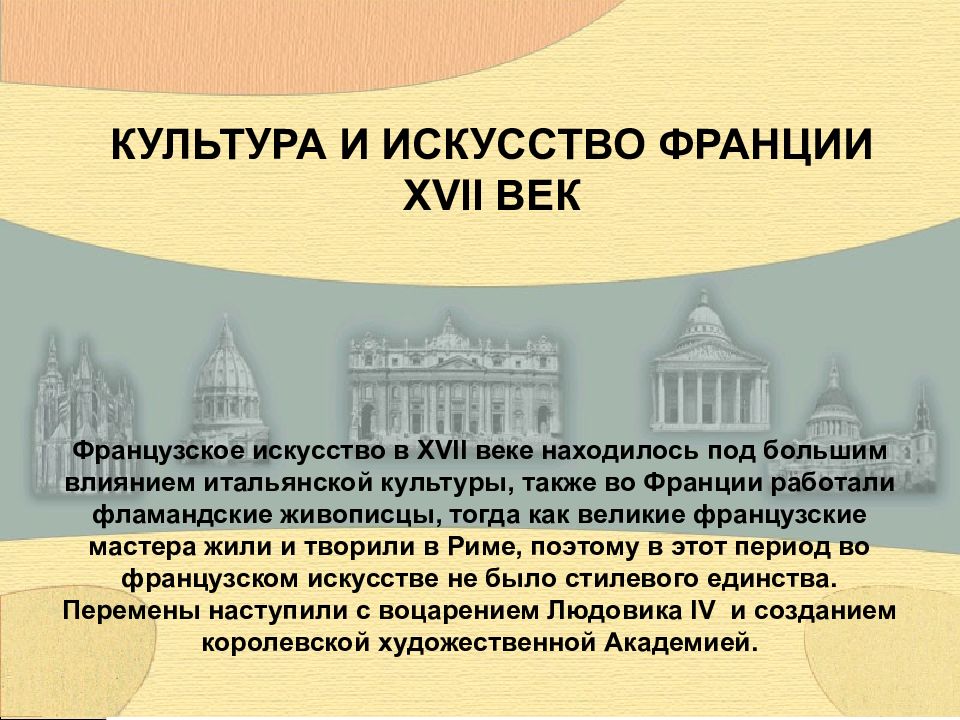 КУЛЬТУРА И ИСКУССТВО ФРАНЦИИ XVII ВЕК

Французское искусство в XVII веке находилось под большим влиянием итальянской культуры, также во Франции работали фламандские живописцы, тогда как великие французские мастера жили и творили в Риме, поэтому в этот период во французском искусстве не было стилевого единства. Перемены наступили с воцарением Людовика IV  и созданием королевской художественной Академией.